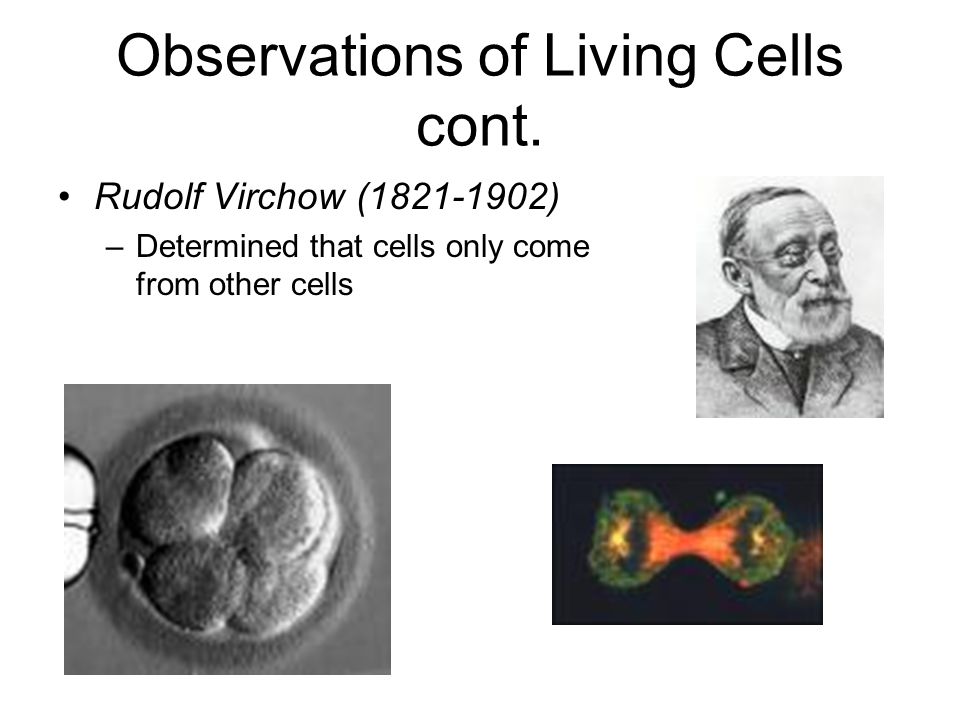 Observations of Living Cells cont.

• Rudolf Virchow (1821-1902)
  – Determined that cells only come from other cells